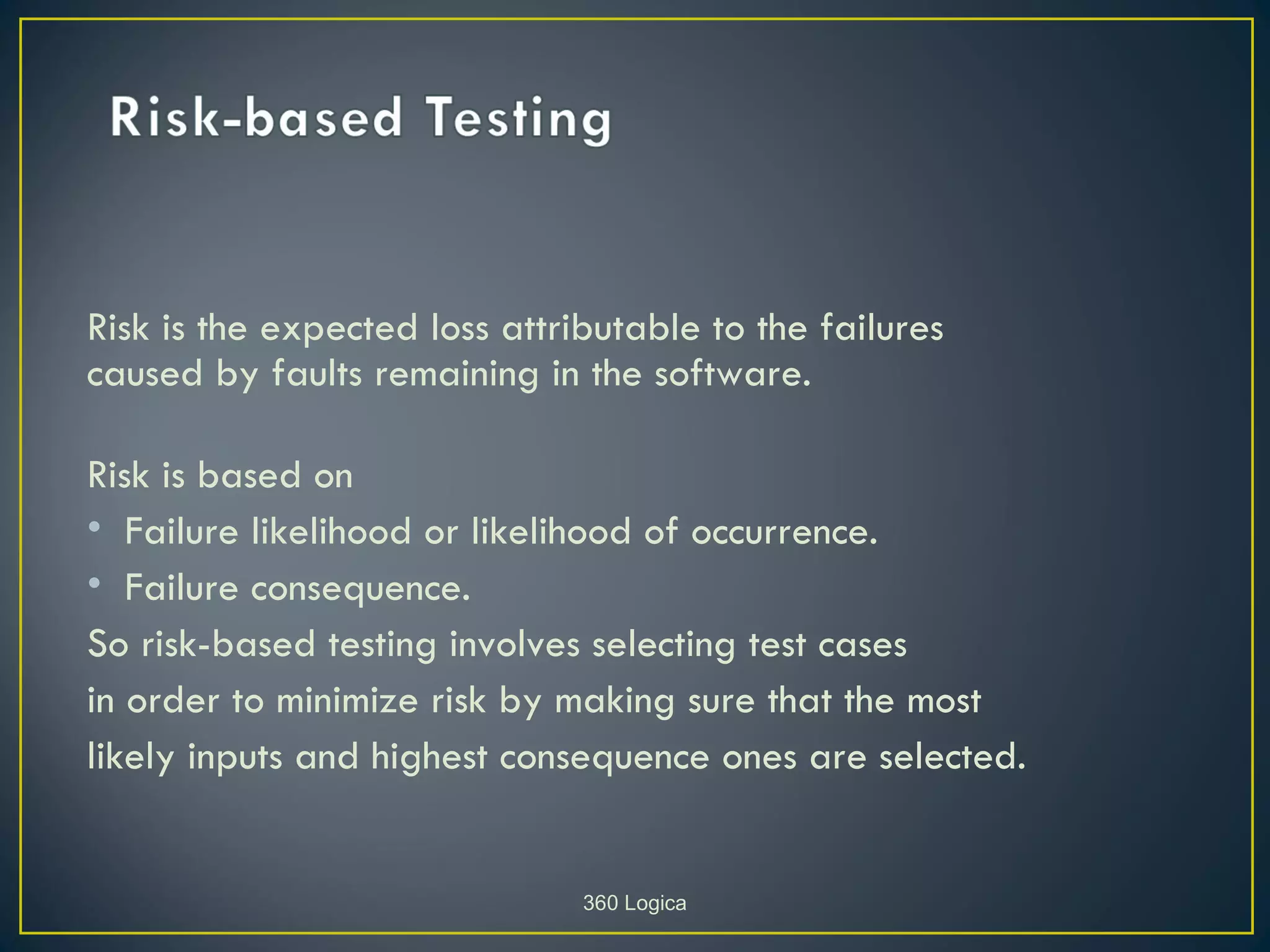 Risk-based Testing

Risk is the expected loss attributable to the failures caused by faults remaining in the software.

Risk is based on
• Failure likelihood or likelihood of occurrence.
• Failure consequence.
So risk-based testing involves selecting test cases in order to minimize risk by making sure that the most likely inputs and highest consequence ones are selected.

360 Logica